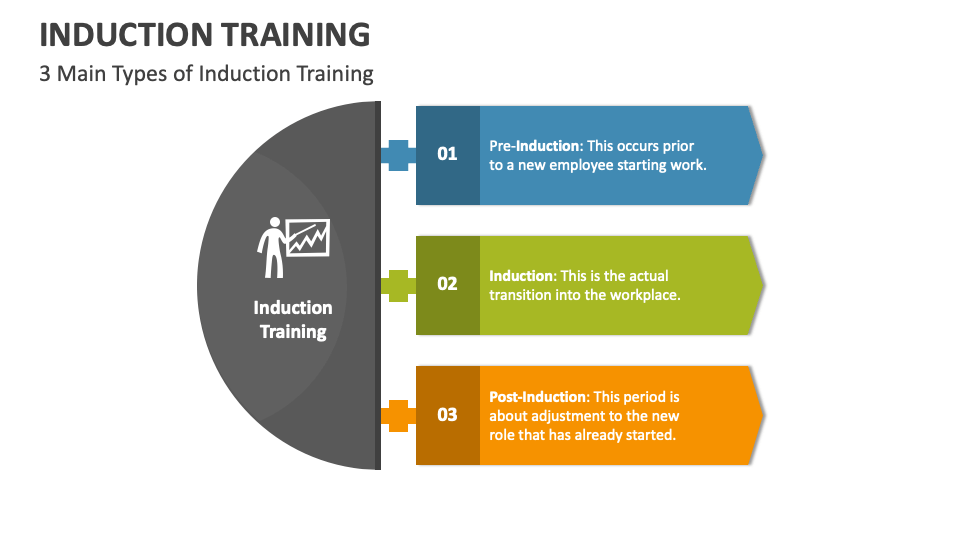 INDUCTION TRAINING

3 Main Types of Induction Training

Induction Training

01

Pre-Induction: This occurs prior to a new employee starting work.

02

Induction: This is the actual transition into the workplace.

03

Post-Induction: This period is about adjustment to the new role that has already started.